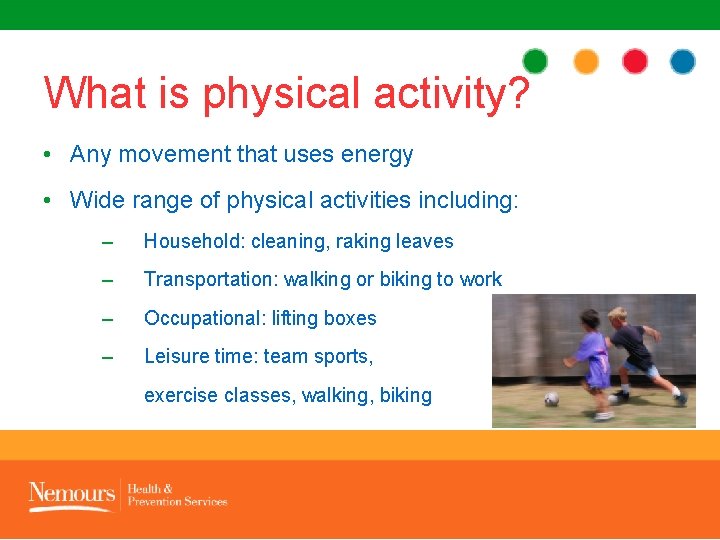 What is physical activity?

• Any movement that uses energy

• Wide range of physical activities including:

– Household: cleaning, raking leaves

– Transportation: walking or biking to work

– Occupational: lifting boxes

– Leisure time: team sports, exercise classes, walking, biking

Nemours Health & Prevention Services